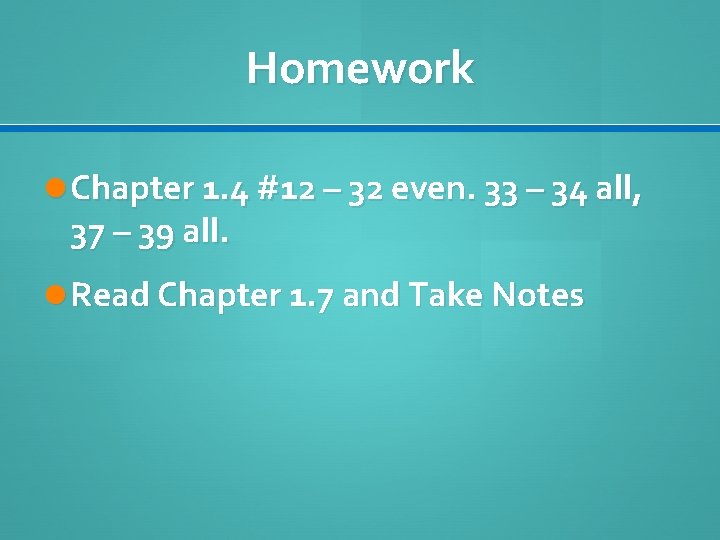 Homework

Chapter 1.4 #12 – 32 even. 33 – 34 all, 37 – 39 all.

Read Chapter 1.7 and Take Notes